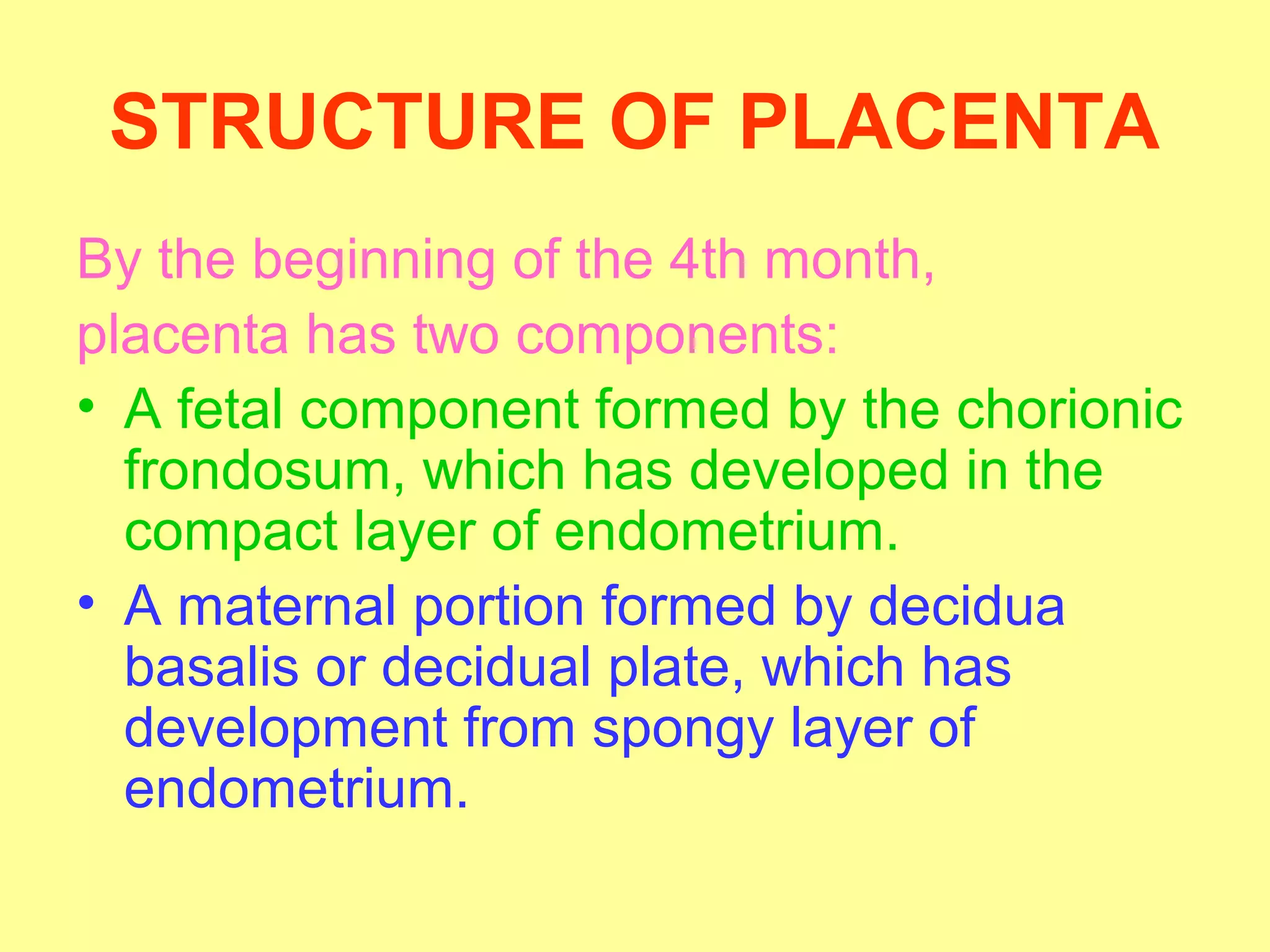 STRUCTURE OF PLACENTA

By the beginning of the 4th month, placenta has two components:

• A fetal component formed by the chorionic frondosum, which has developed in the compact layer of endometrium.
• A maternal portion formed by decidua basalis or decidual plate, which has development from spongy layer of endometrium.